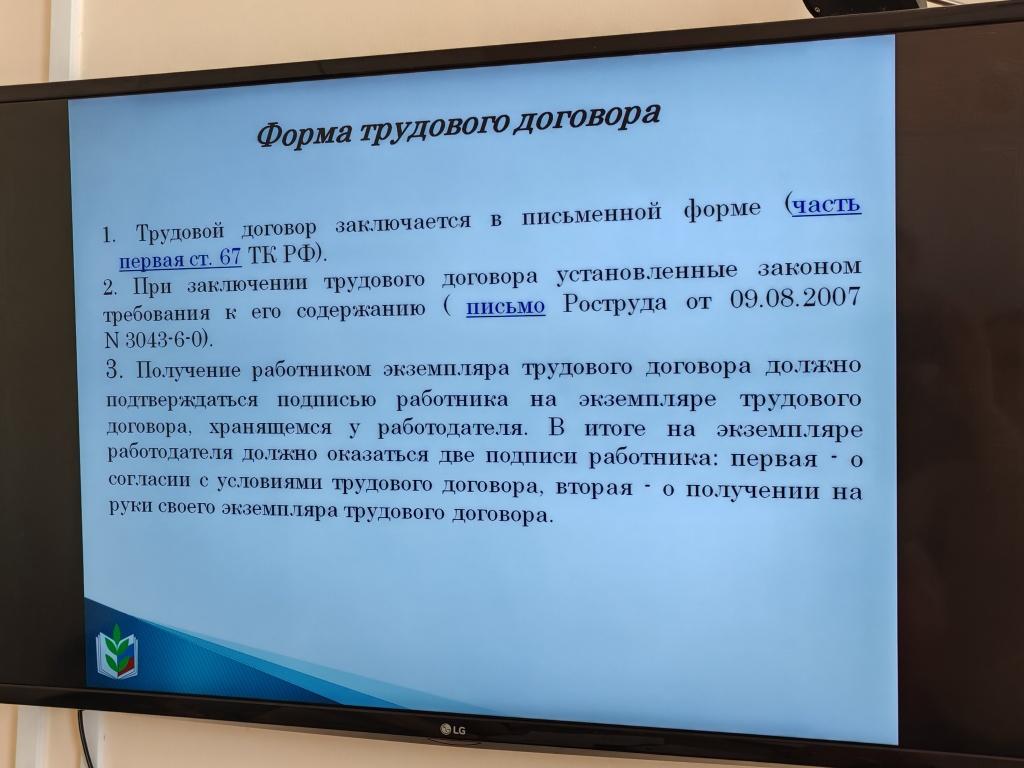 Форма трудового договора

1. Трудовой договор заключается в письменной форме (часть первая ст. 67 ТК РФ).
2. При заключении трудового договора установленные законом требования к его содержанию ( письмо Роструда от 09.08.2007 N 3043-6-0).
3. Получение работником экземпляра трудового договора должно подтверждаться подписью работника на экземпляре трудового договора, хранящемся у работодателя. В итоге на экземпляре работодателя должно оказаться две подписи работника: первая - о согласии с условиями трудового договора, вторая - о получении на руки своего экземпляра трудового договора.

LG